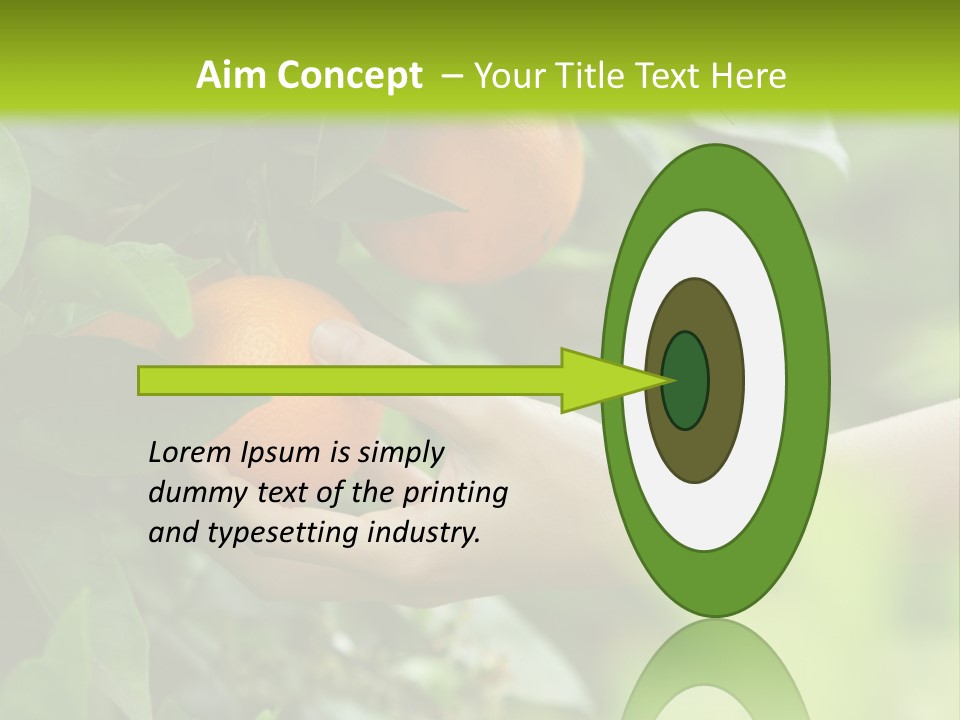 Aim Concept – Your Title Text Here

Lorem Ipsum is simply dummy text of the printing and typesetting industry.